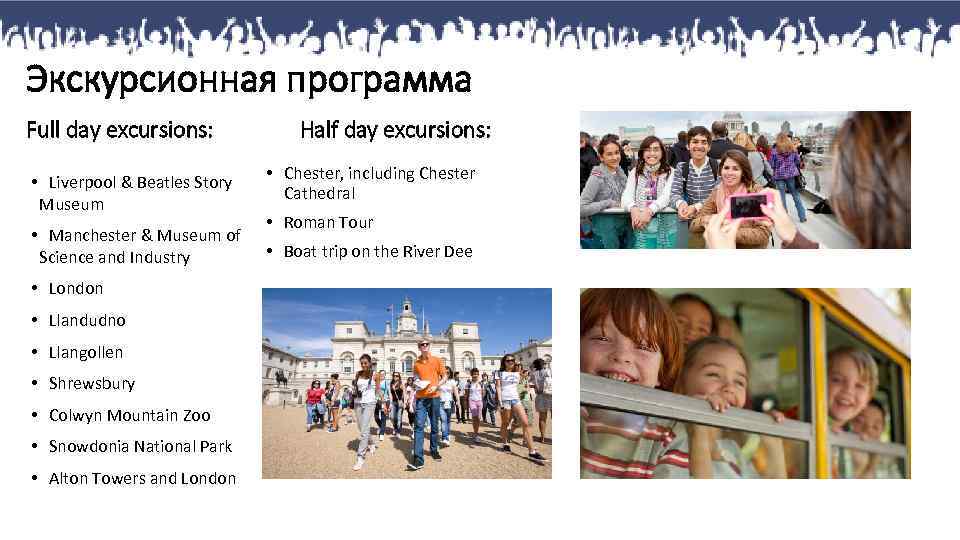 Экскурсионная программа

Full day excursions:

• Liverpool & Beatles Story Museum
• Manchester & Museum of Science and Industry
• London
• Llandudno
• Llangollen
• Shrewsbury
• Colwyn Mountain Zoo
• Snowdonia National Park
• Alton Towers and London

Half day excursions:

• Chester, including Chester Cathedral
• Roman Tour
• Boat trip on the River Dee